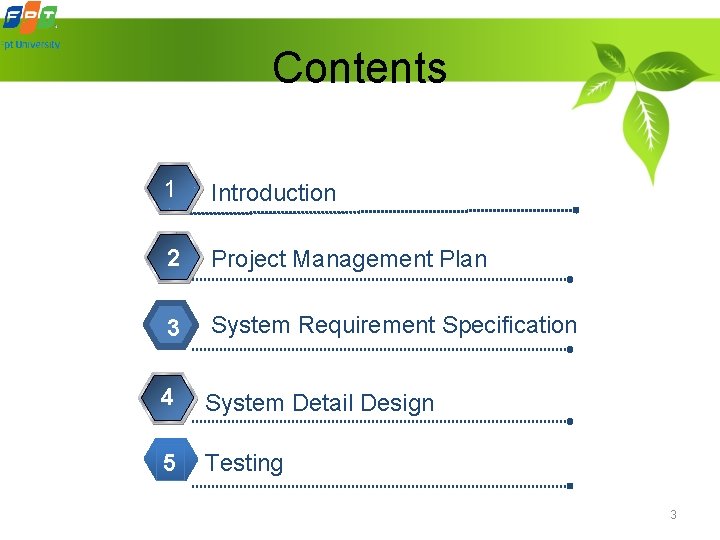 FPT
Fpt University

Contents

1 Introduction

2 Project Management Plan

3 System Requirement Specification

4 System Detail Design

5 Testing

3